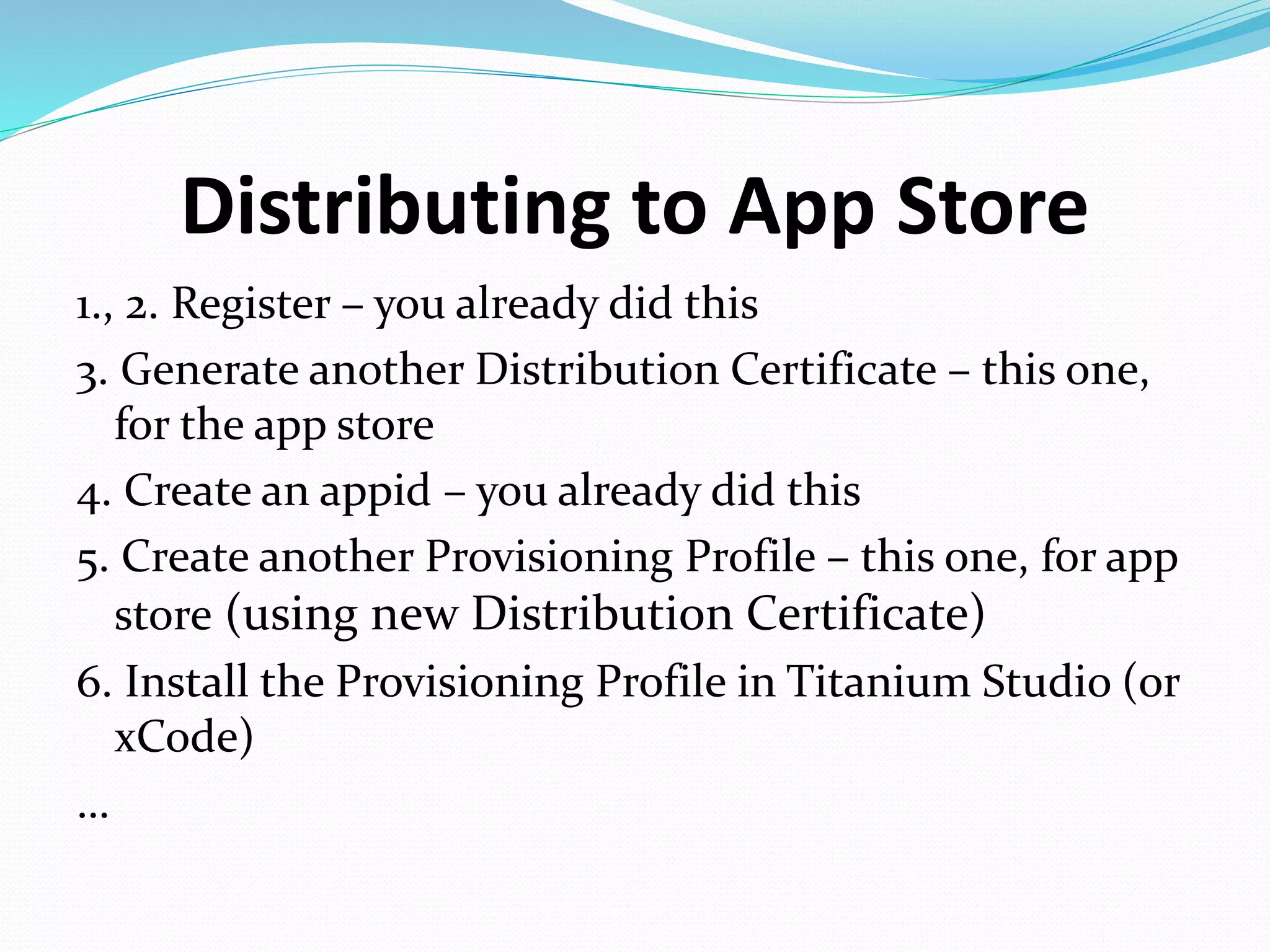 Distributing to App Store

1., 2. Register – you already did this

3. Generate another Distribution Certificate – this one, for the app store

4. Create an appid – you already did this

5. Create another Provisioning Profile – this one, for app store (using new Distribution Certificate)

6. Install the Provisioning Profile in Titanium Studio (or xCode)

…